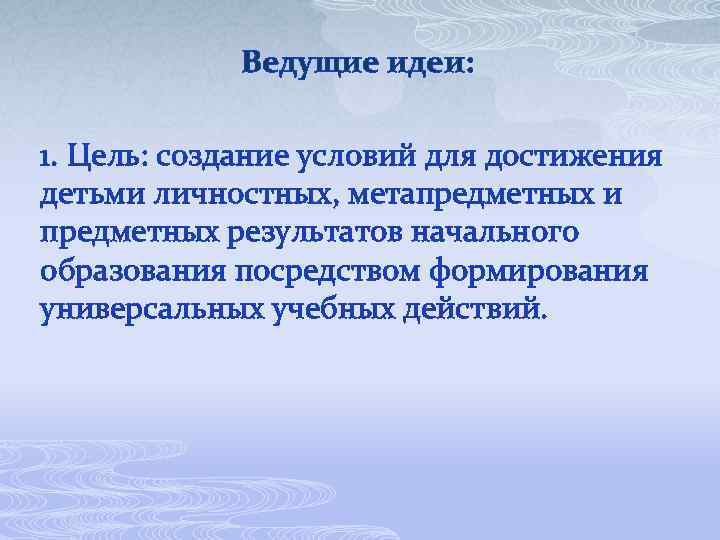 Ведущие идеи:

1. Цель: создание условий для достижения детьми личностных, метапредметных и предметных результатов начального образования посредством формирования универсальных учебных действий.